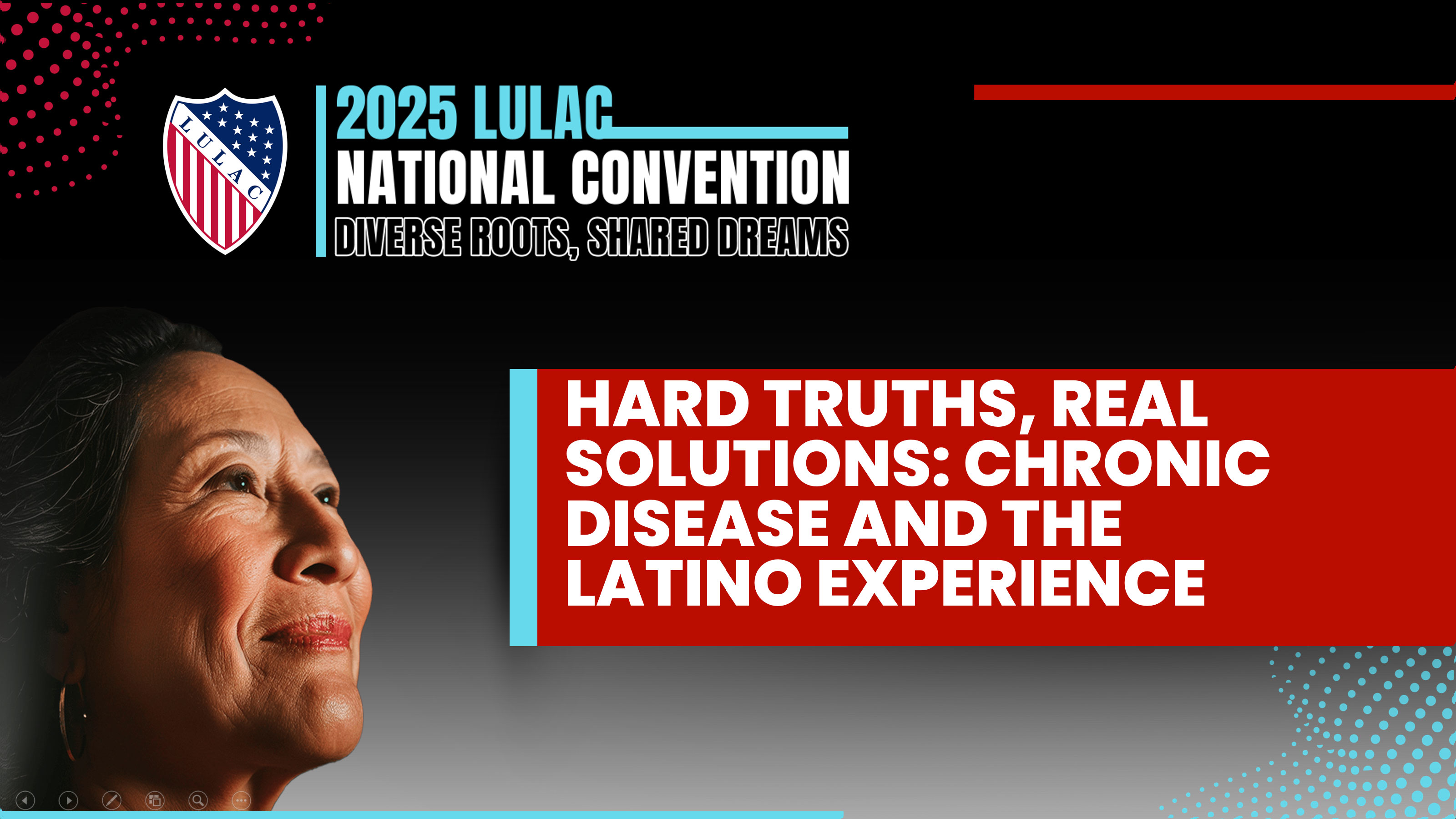 LULAC

2025 LULAC
NATIONAL CONVENTION
DIVERSE ROOTS, SHARED DREAMS

HARD TRUTHS, REAL SOLUTIONS: CHRONIC DISEASE AND THE LATINO EXPERIENCE